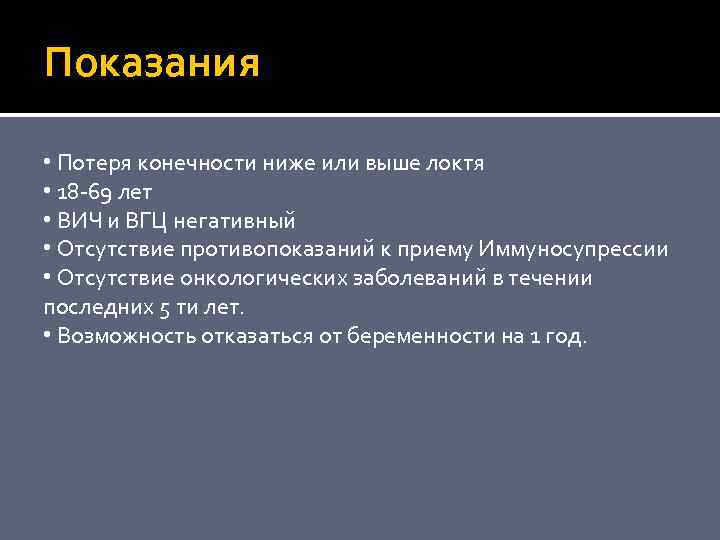 Показания

• Потеря конечности ниже или выше локтя
• 18-69 лет
• ВИЧ и ВГЦ негативный
• Отсутствие противопоказаний к приему Иммуносупрессии
• Отсутствие онкологических заболеваний в течении последних 5 ти лет.
• Возможность отказаться от беременности на 1 год.